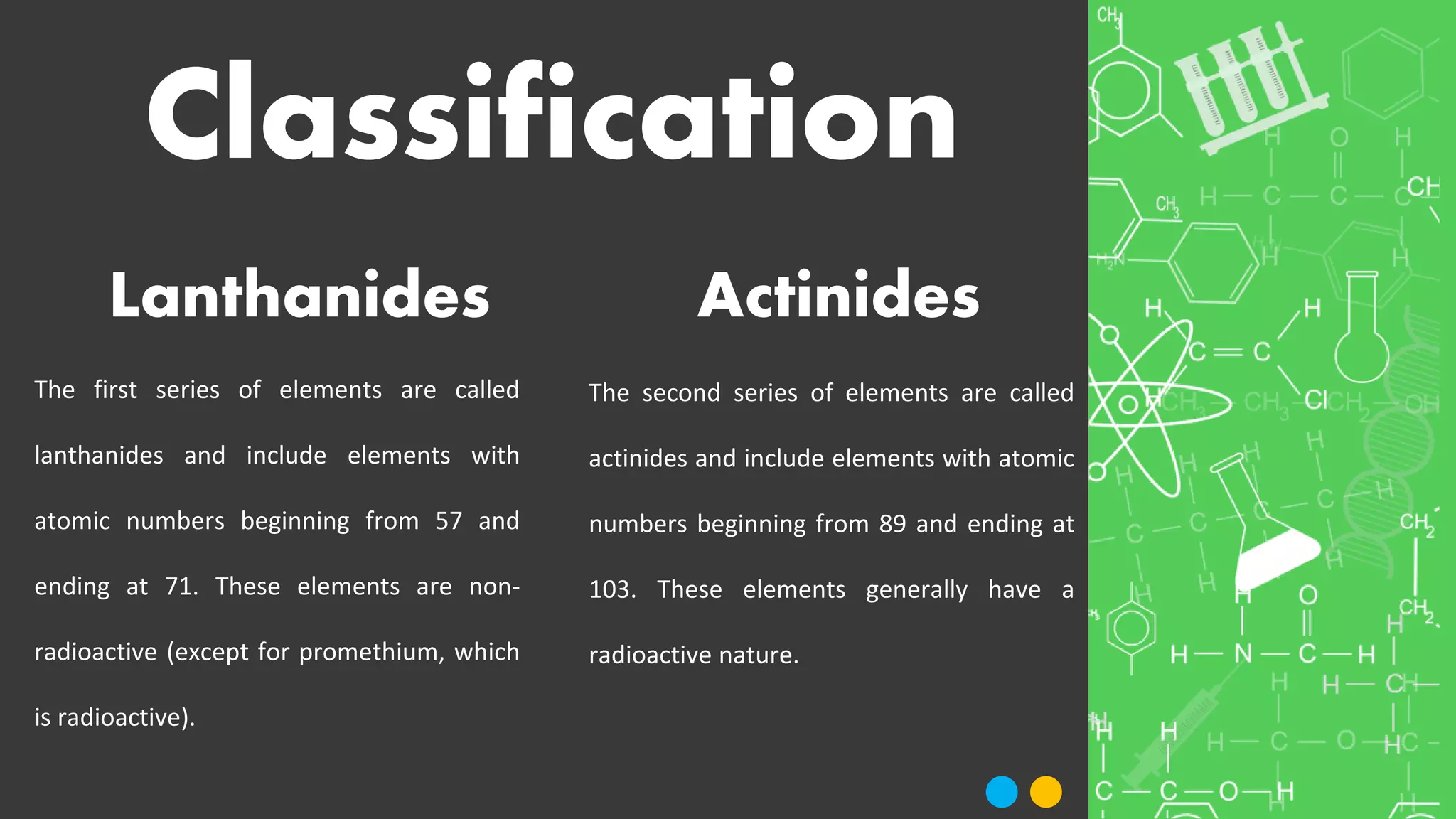 Classification

Lanthanides

The first series of elements are called lanthanides and include elements with atomic numbers beginning from 57 and ending at 71. These elements are non-radioactive (except for promethium, which is radioactive).

Actinides

The second series of elements are called actinides and include elements with atomic numbers beginning from 89 and ending at 103. These elements generally have a radioactive nature.